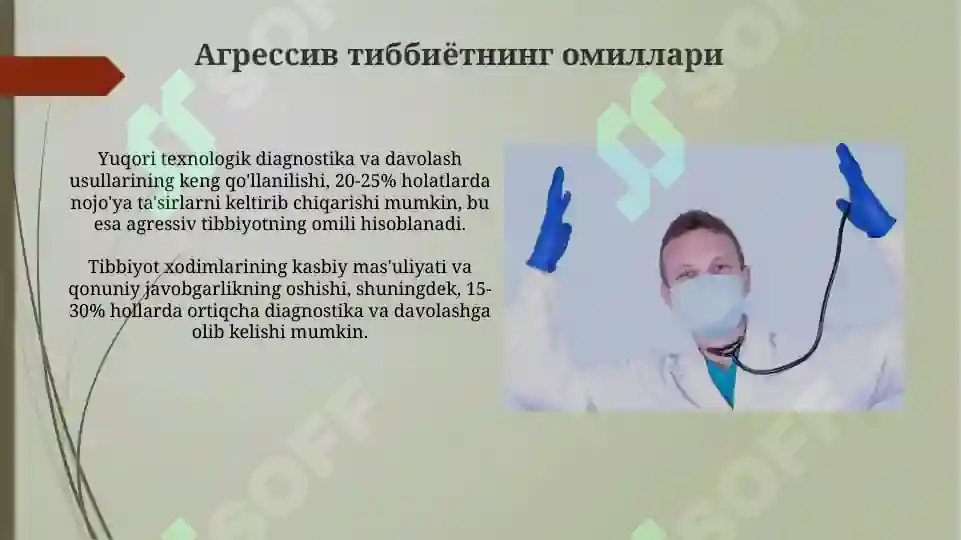 Агрессив тиббиётнинг омиллари

Yuqori texnologik diagnostika va davolash usullarining keng qo'llanilishi, 20-25% holatlarda nojo'ya ta'sirlarni keltirib chiqarishi mumkin, bu esa agressiv tibbiyotning omili hisoblanadi.

Tibbiyot xodimlarining kasbiy mas'uliyati va qonuniy javobgarlikning oshishi, shuningdek, 15-30% hollarda ortiqcha diagnostika va davolashga olib kelishi mumkin.

SOFF